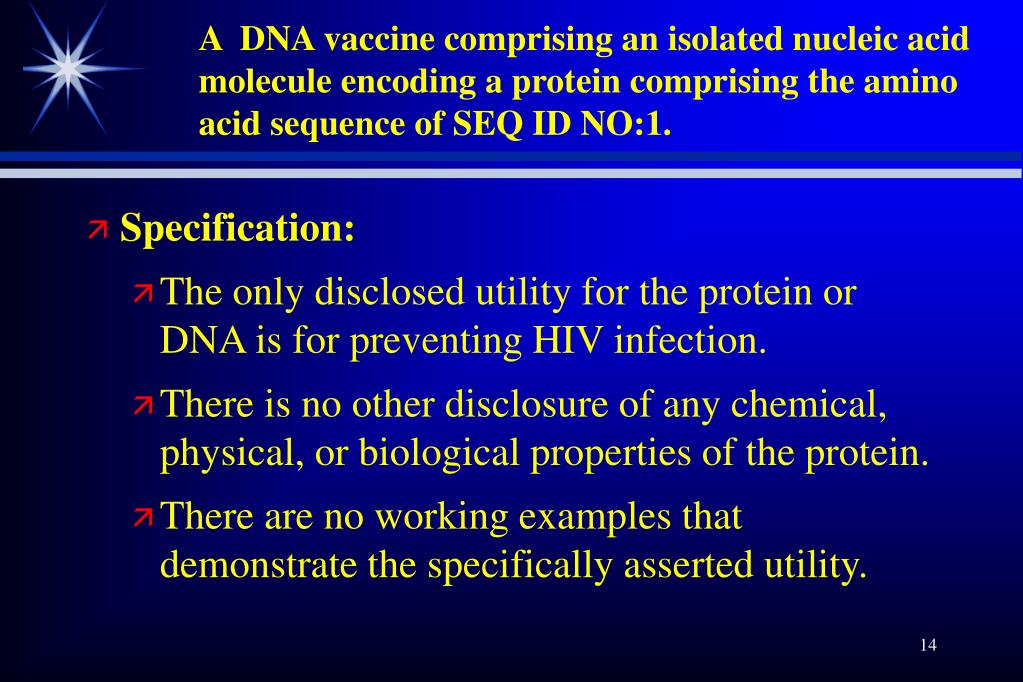 A DNA vaccine comprising an isolated nucleic acid molecule encoding a protein comprising the amino acid sequence of SEQ ID NO:1.

Specification:

The only disclosed utility for the protein or DNA is for preventing HIV infection.

There is no other disclosure of any chemical, physical, or biological properties of the protein.

There are no working examples that demonstrate the specifically asserted utility.

14